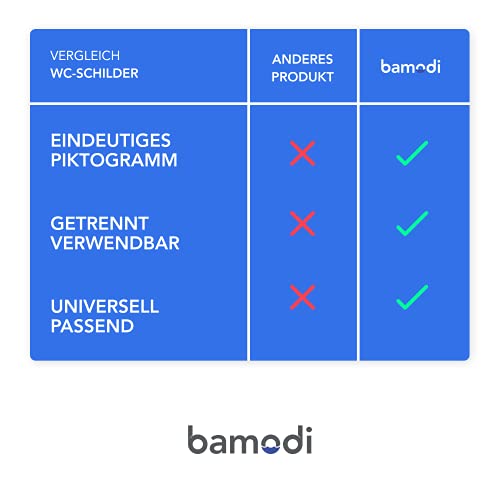 | VERGLEICH WC-SCHILDER | ANDERES PRODUKT | bamodi |
|---|---|---|
| EINDEUTIGES PIKTOGRAMM | ✗ | ✓ |
| GETRENNT VERWENDBAR | ✗ | ✓ |
| UNIVERSELL PASSEND | ✗ | ✓ |

bamodi